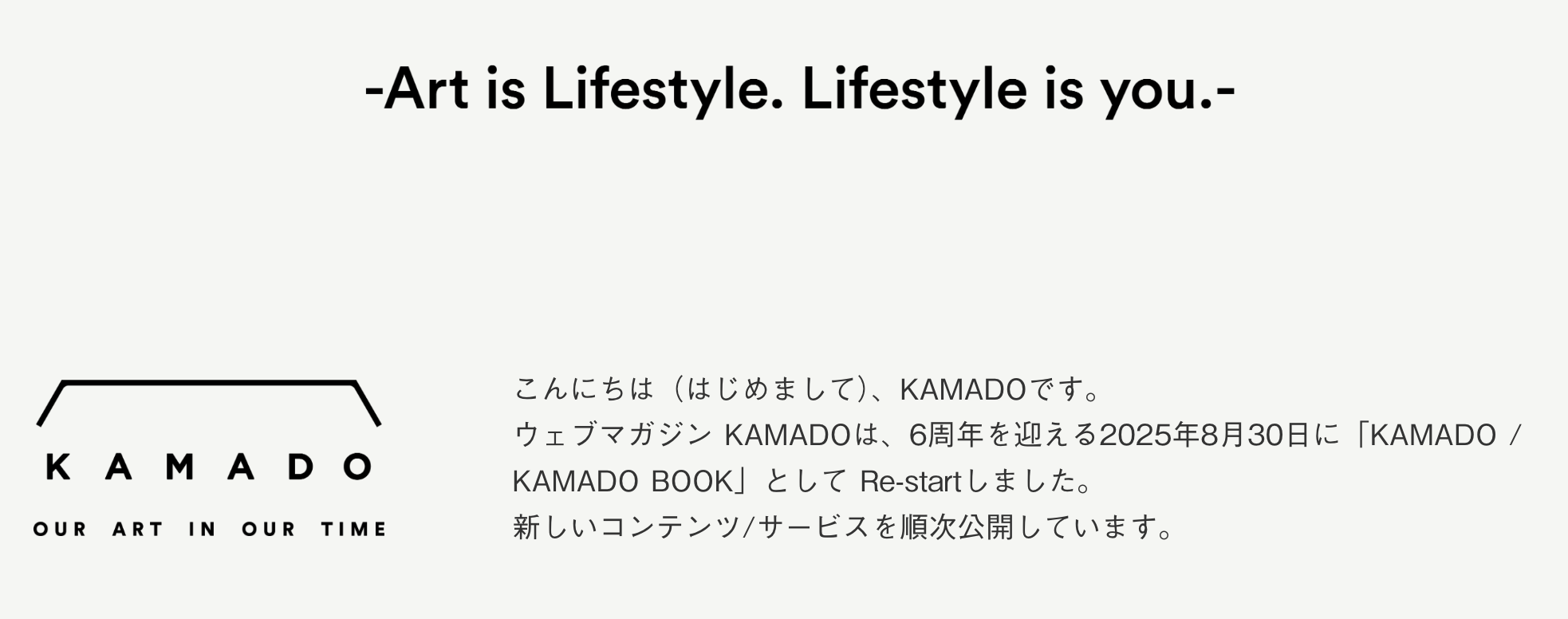 -Art is Lifestyle. Lifestyle is you.-

KAMADO

OUR ART IN OUR TIME

こんにちは（はじめまして)、KAMADOです。
ウェブマガジン KAMADOは、6周年を迎える2025年8月30日に「KAMADO / KAMADO BOOK」として Re-startしました。
新しいコンテンツ/サービスを順次公開しています。